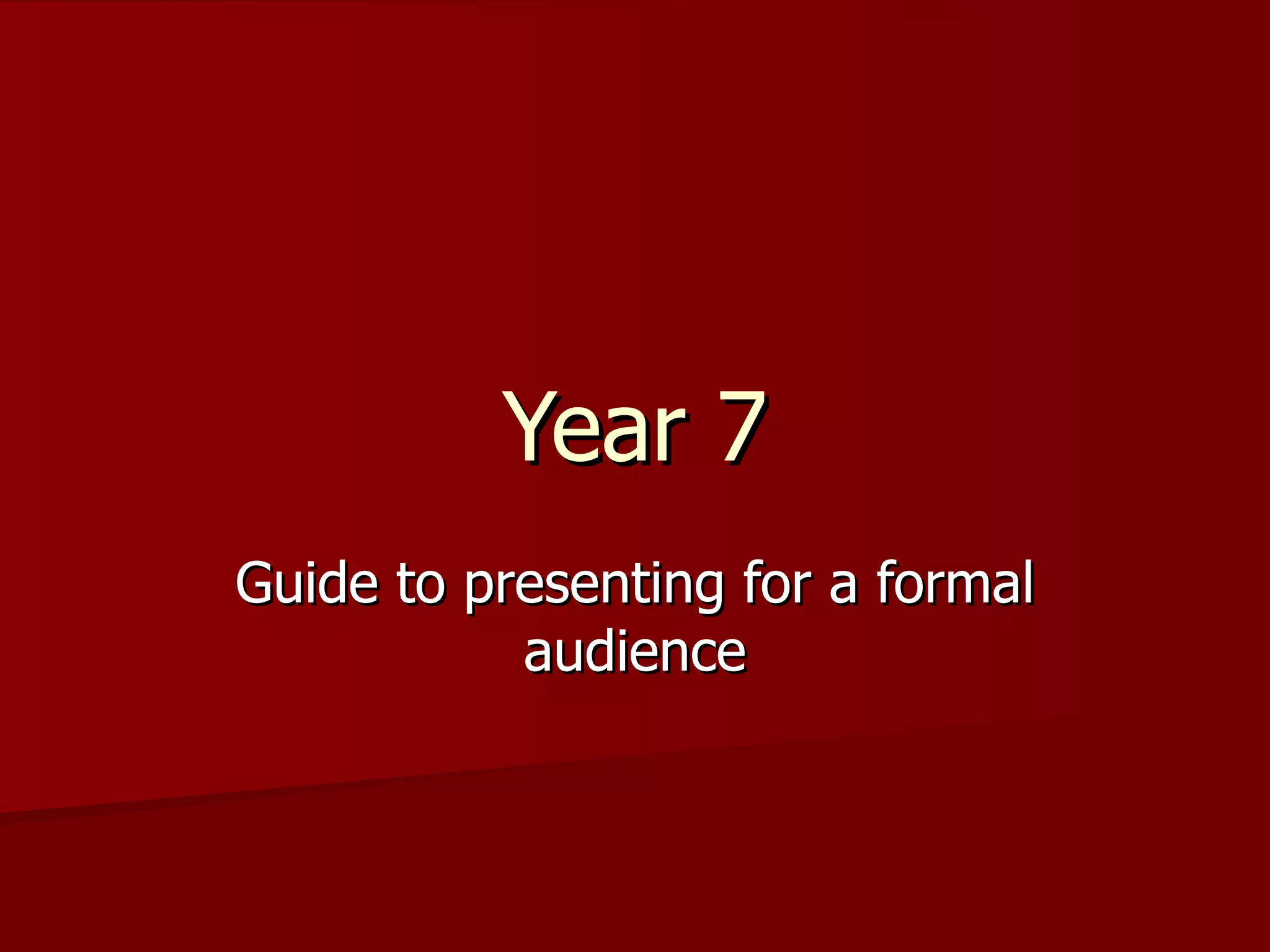 Year 7

Guide to presenting for a formal audience